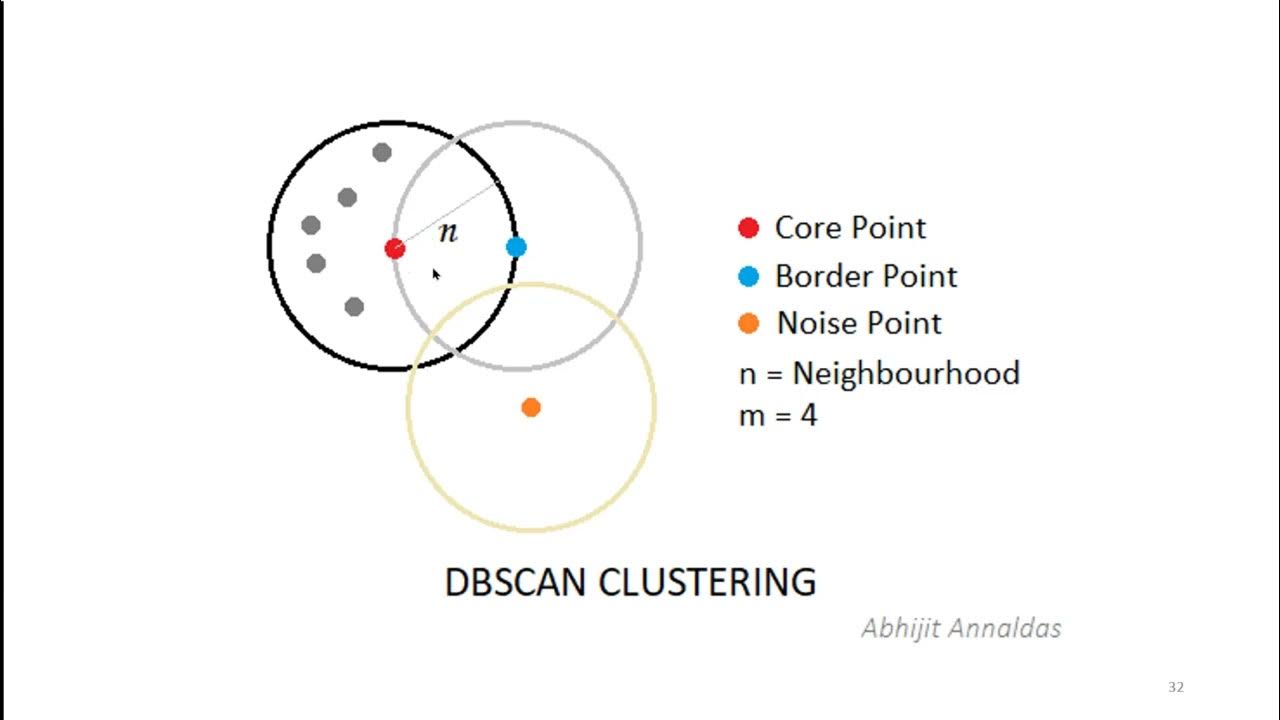 $n$

Core Point
Border Point
Noise Point
n = Neighbourhood
m = 4

DBSCAN CLUSTERING

Abhijit Annaldas

32